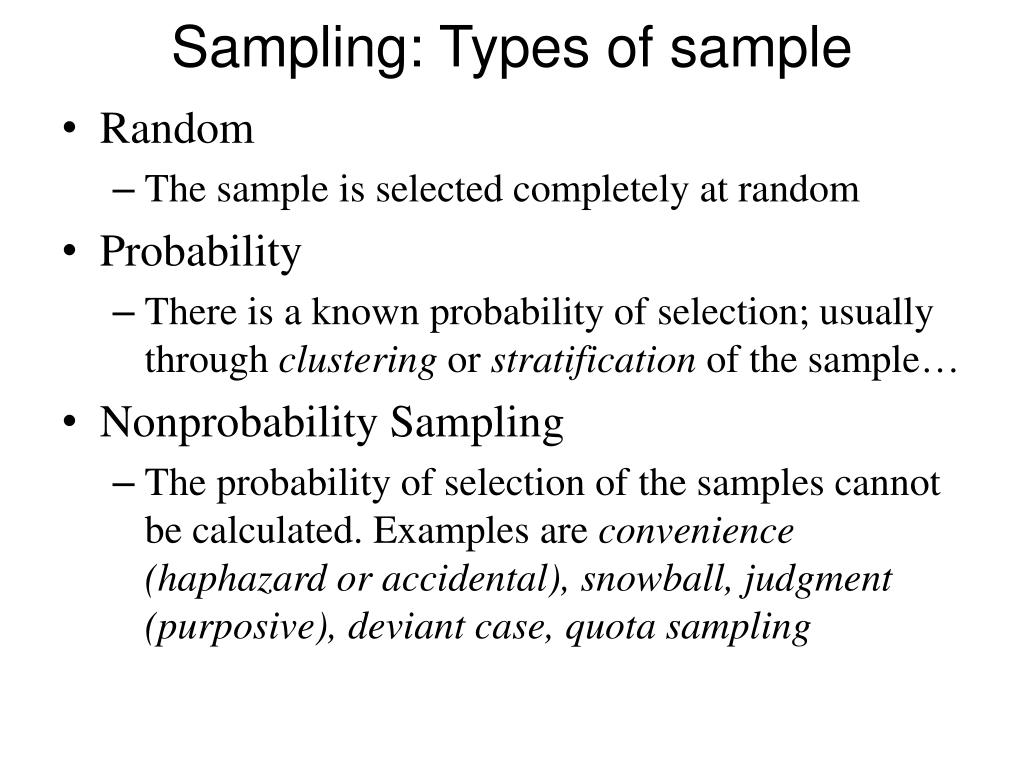 Sampling: Types of sample

• Random
– The sample is selected completely at random
• Probability
– There is a known probability of selection; usually through clustering or stratification of the sample…
• Nonprobability Sampling
– The probability of selection of the samples cannot be calculated. Examples are convenience (haphazard or accidental), snowball, judgment (purposive), deviant case, quota sampling